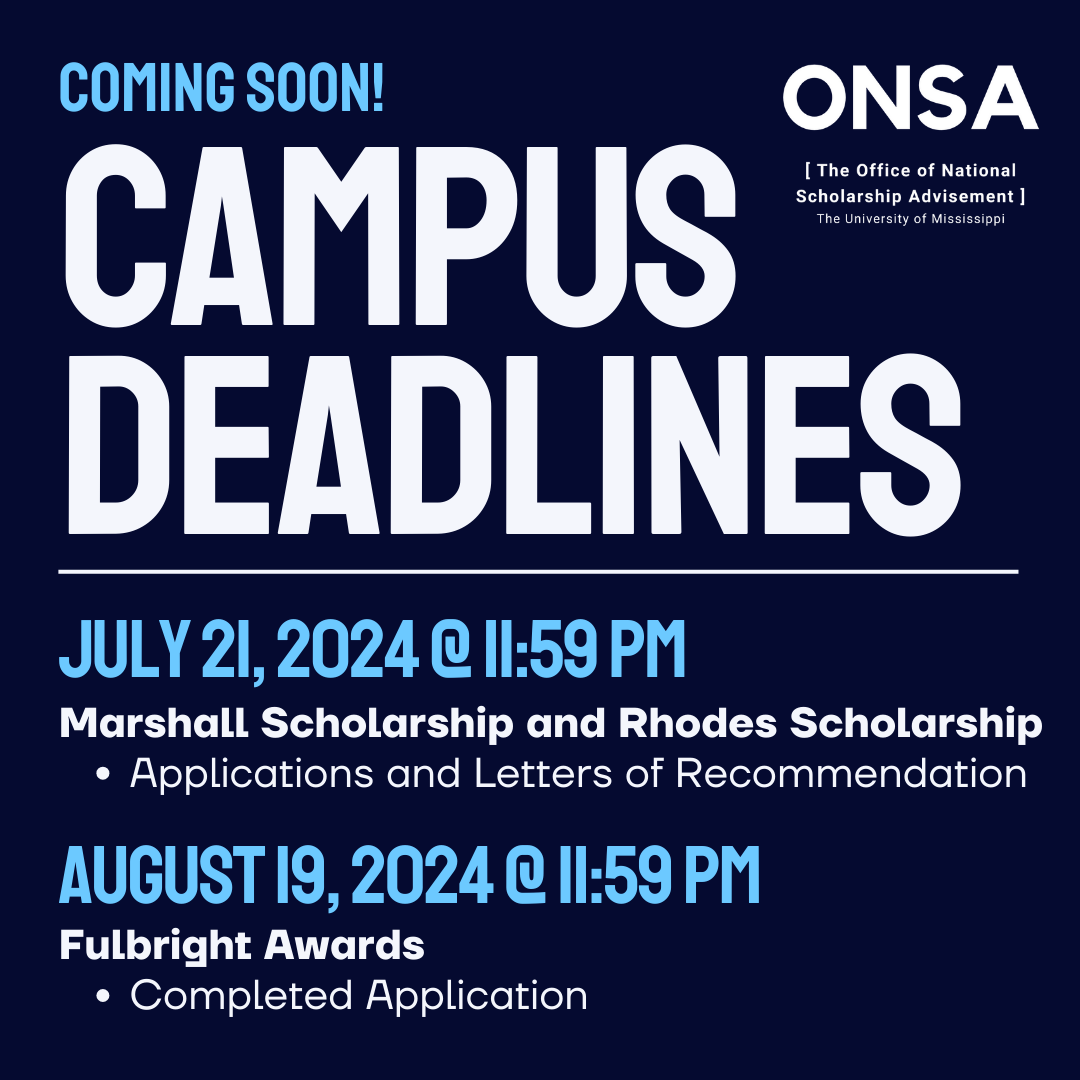 COMING SOON!

ONSA

[ The Office of National Scholarship Advisement ]
The University of Mississippi

CAMPUS DEADLINES

JULY 21, 2024 @ 11:59 PM

Marshall Scholarship and Rhodes Scholarship

• Applications and Letters of Recommendation

AUGUST 19, 2024 @ 11:59 PM

Fulbright Awards

• Completed Application